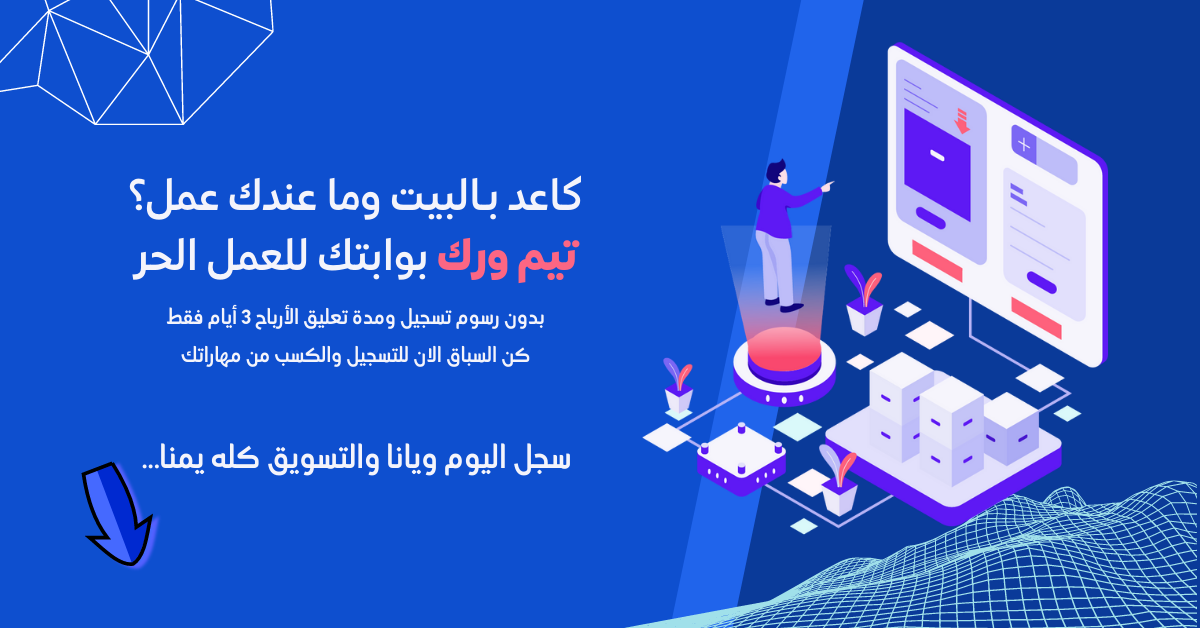 كاعد بالبيت وما عندك عمل؟
تيم ورك بوابتك للعمل الحر

بدون رسوم تسجيل ومدة تعليق الأرباح 3 أيام فقط
كن السباق الان للتسجيل والكسب من مهاراتك

سجل اليوم ويانا والتسويق كله يمنا...